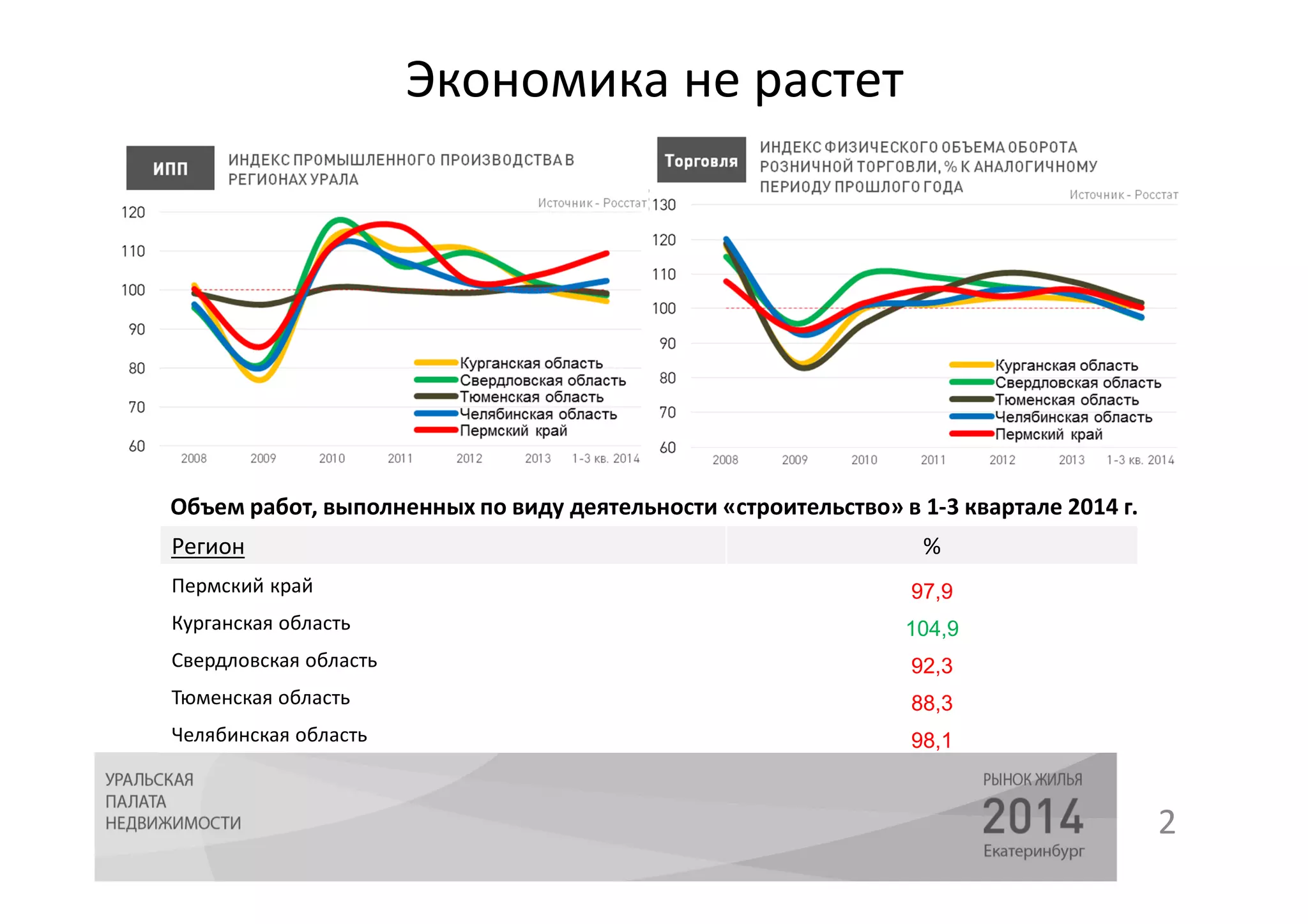 Экономика не растет

ИПП

ИНДЕКС ПРОМЫШЛЕННОГО ПРОИЗВОДСТВА В РЕГИОНАХ УРАЛА

Источник - Росстат

120
110
100
90
80
70
60

2008 2009 2010 2011 2012 2013 1-3 кв. 2014

Курганская область
Свердловская область
Тюменская область
Челябинская область
Пермский край

Торговля

ИНДЕКС ФИЗИЧЕСКОГО ОБЪЕМА ОБОРОТА РОЗНИЧНОЙ ТОРГОВЛИ, % К АНАЛОГИЧНОМУ ПЕРИОДУ ПРОШЛОГО ГОДА

Источник - Росстат

130
120
110
100
90
80
70
60

2008 2009 2010 2011 2012 2013 1-3 кв. 2014

Курганская область
Свердловская область
Тюменская область
Челябинская область
Пермский край

Объем работ, выполненных по виду деятельности «строительство» в 1-3 квартале 2014 г.

| Регион | % |
|---|---|
| Пермский край | 97,9 |
| Курганская область | 104,9 |
| Свердловская область | 92,3 |
| Тюменская область | 88,3 |
| Челябинская область | 98,1 |

УРАЛЬСКАЯ ПАЛАТА НЕДВИЖИМОСТИ

РЫНОК ЖИЛЬЯ
2014
Екатеринбург

2